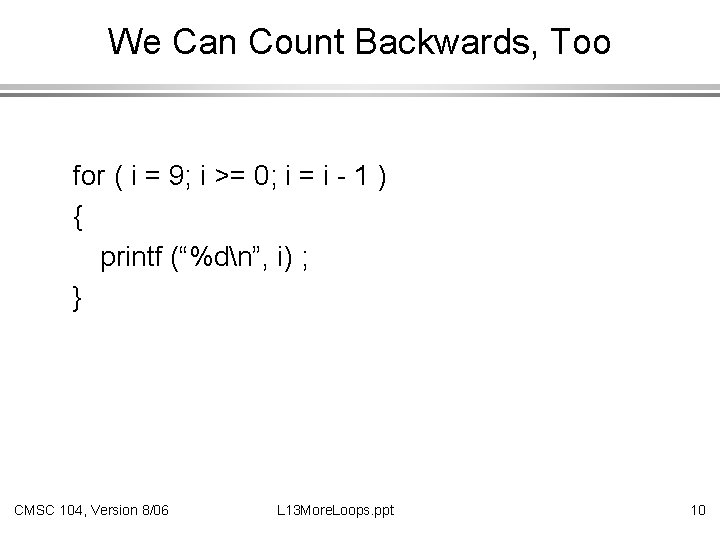 We Can Count Backwards, Too

for ( i = 9; i >= 0; i = i - 1 )
{
printf (“%d\n”, i) ;
}

CMSC 104, Version 8/06

L13MoreLoops.ppt

10